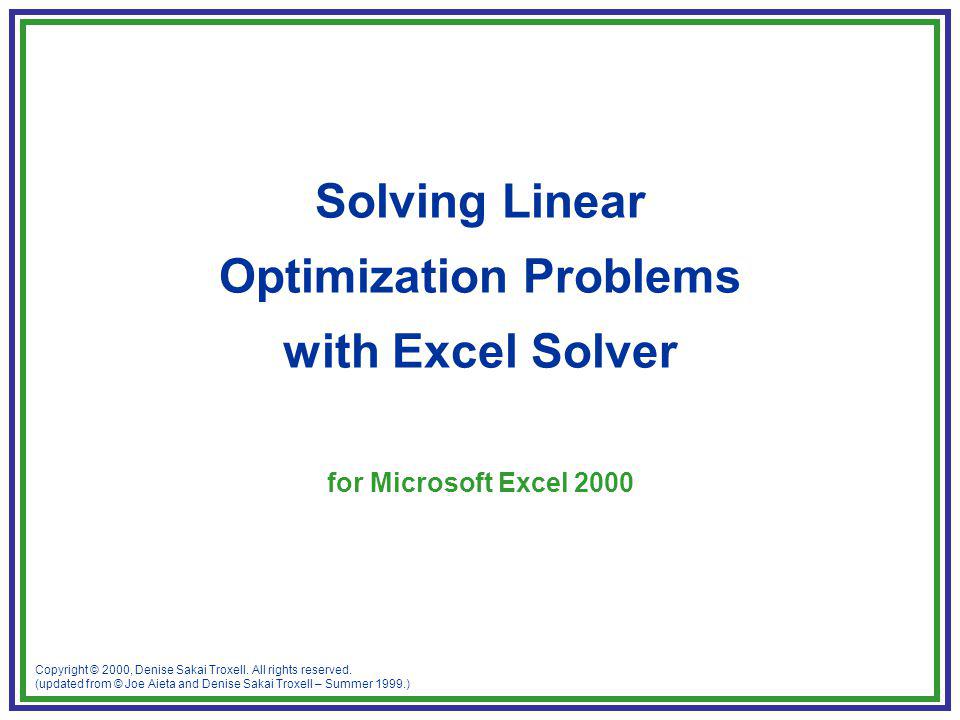 Solving Linear Optimization Problems with Excel Solver

for Microsoft Excel 2000

Copyright © 2000, Denise Sakai Troxell. All rights reserved.
(updated from © Joe Aieta and Denise Sakai Troxell – Summer 1999.)